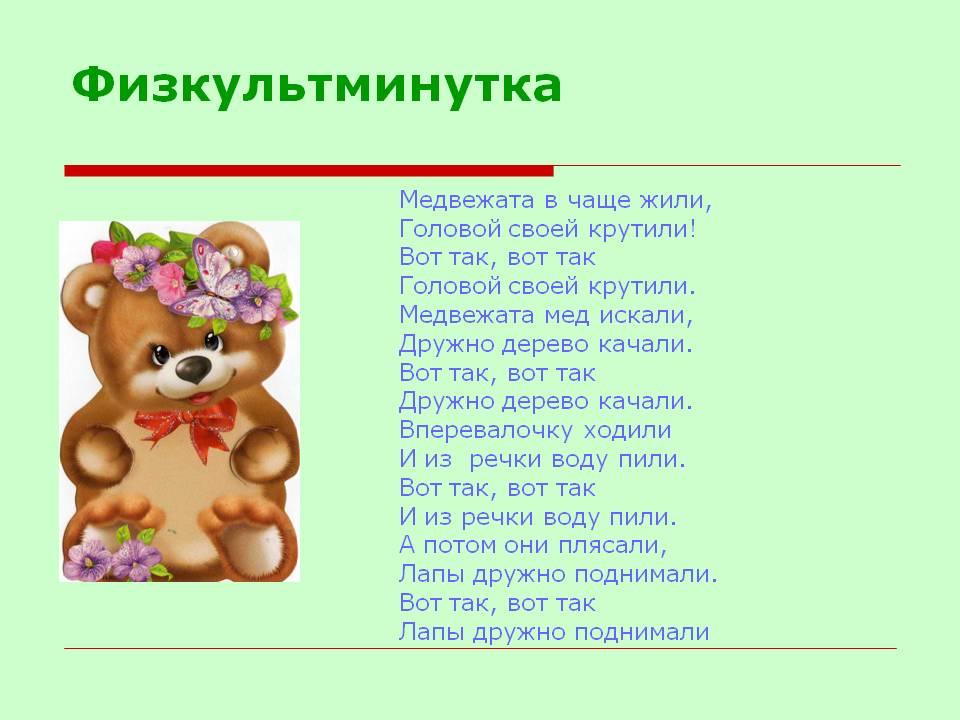 Физкультминутка

Медвежата в чаще жили,
Головой своей крутили!
Вот так, вот так
Головой своей крутили.
Медвежата мед искали,
Дружно дерево качали.
Вот так, вот так
Дружно дерево качали.
Вперевалочку ходили
И из речки воду пили.
Вот так, вот так
И из речки воду пили.
А потом они плясали,
Лапы дружно поднимали.
Вот так, вот так
Лапы дружно поднимали